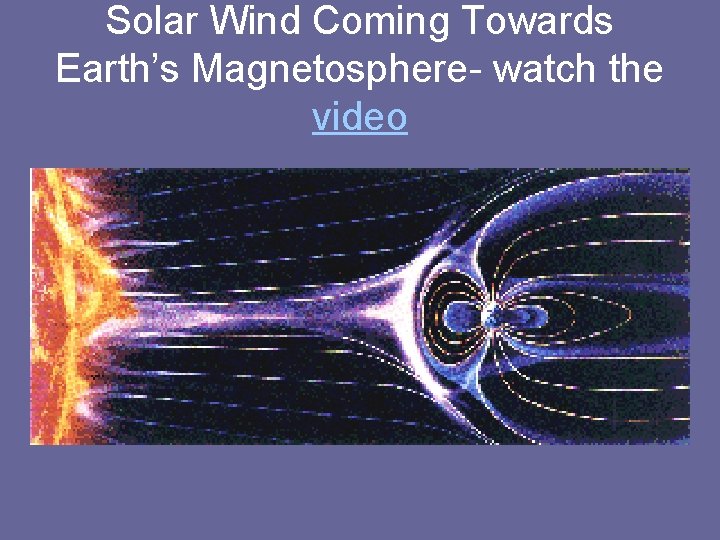 Solar Wind Coming Towards Earth’s Magnetosphere- watch the video